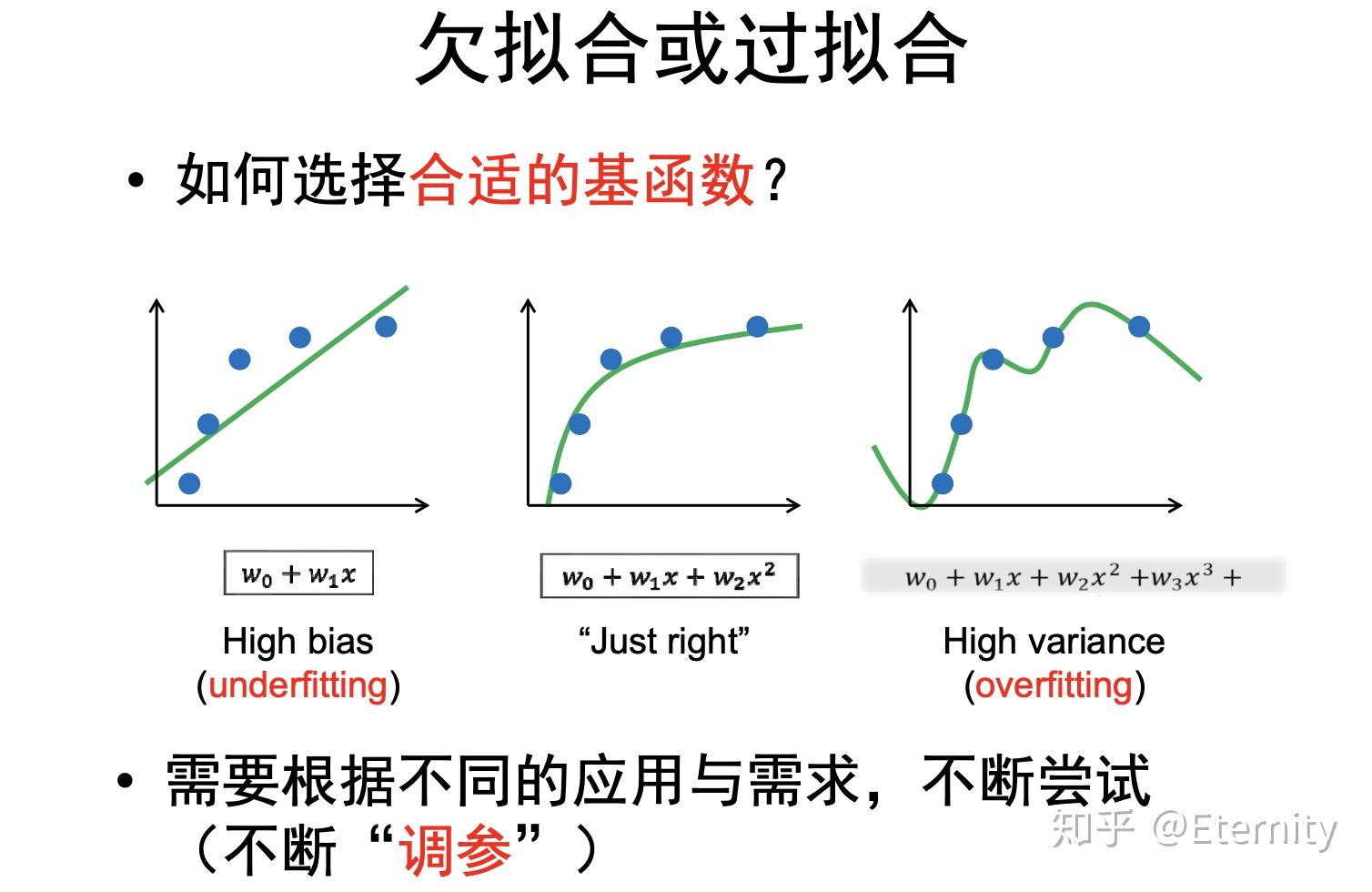 欠拟合或过拟合

• 如何选择合适的基函数？

$w_0 + w_1x$

High bias (underfitting)

$w_0 + w_1x + w_2x^2$

“Just right”

$w_0 + w_1x + w_2x^2 + w_3x^3 +$

High variance (overfitting)

• 需要根据不同的应用与需求，不断尝试（不断“调参”）

知乎 @Eternity